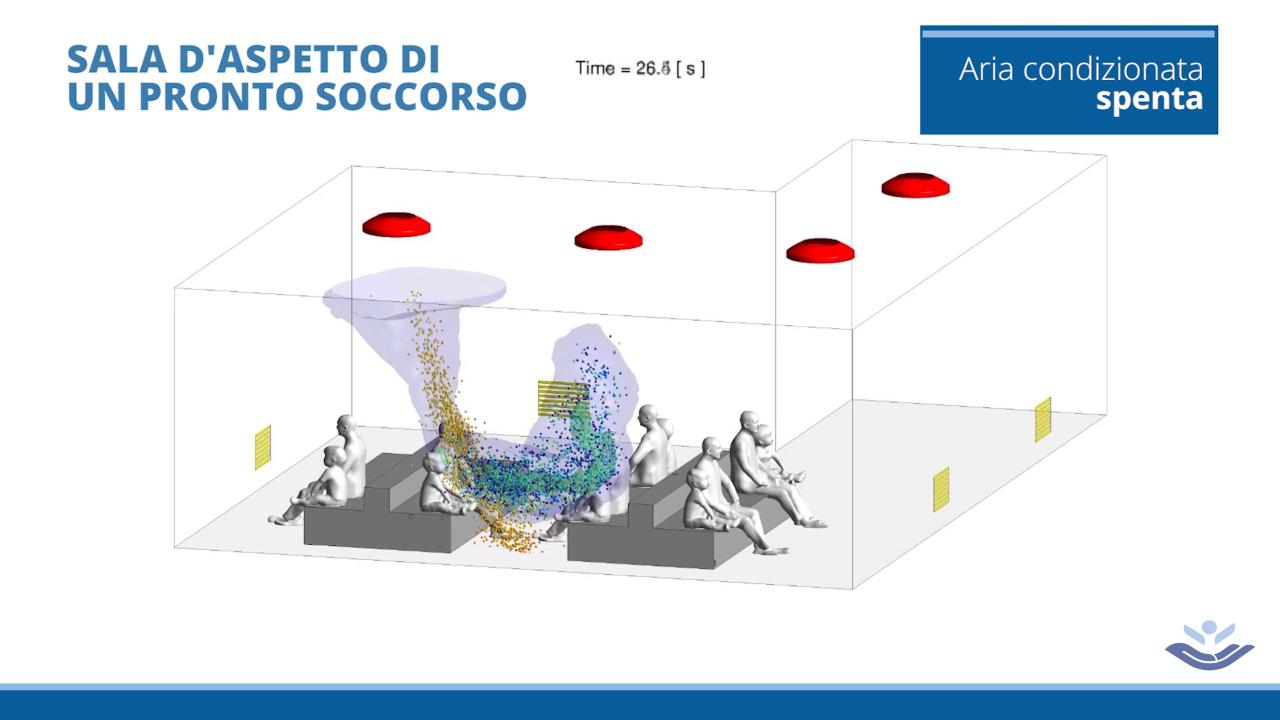 SALA D'ASPETTO DI UN PRONTO SOCCORSO

Time = 26.5 [ s ]

Aria condizionata
spenta